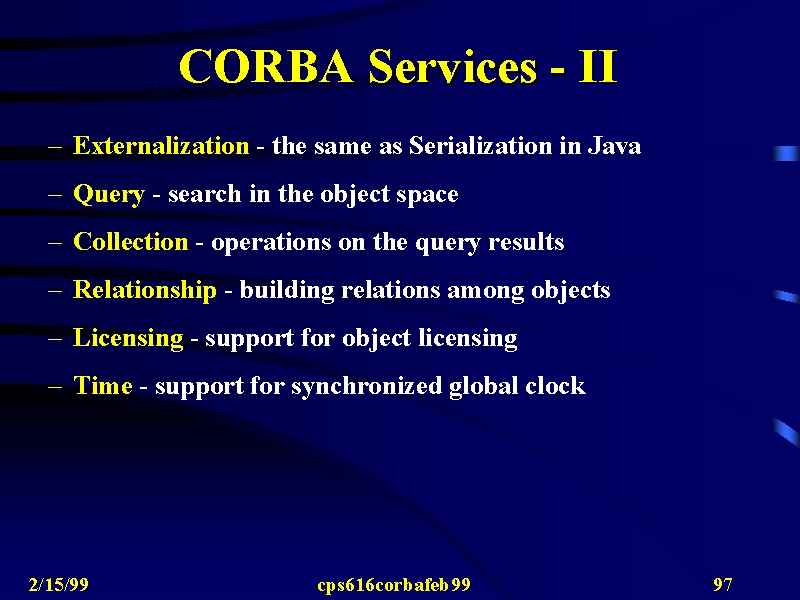 CORBA Services - II

– Externalization - the same as Serialization in Java

– Query - search in the object space

– Collection - operations on the query results

– Relationship - building relations among objects

– Licensing - support for object licensing

– Time - support for synchronized global clock

2/15/99

cps616corbafeb99

97